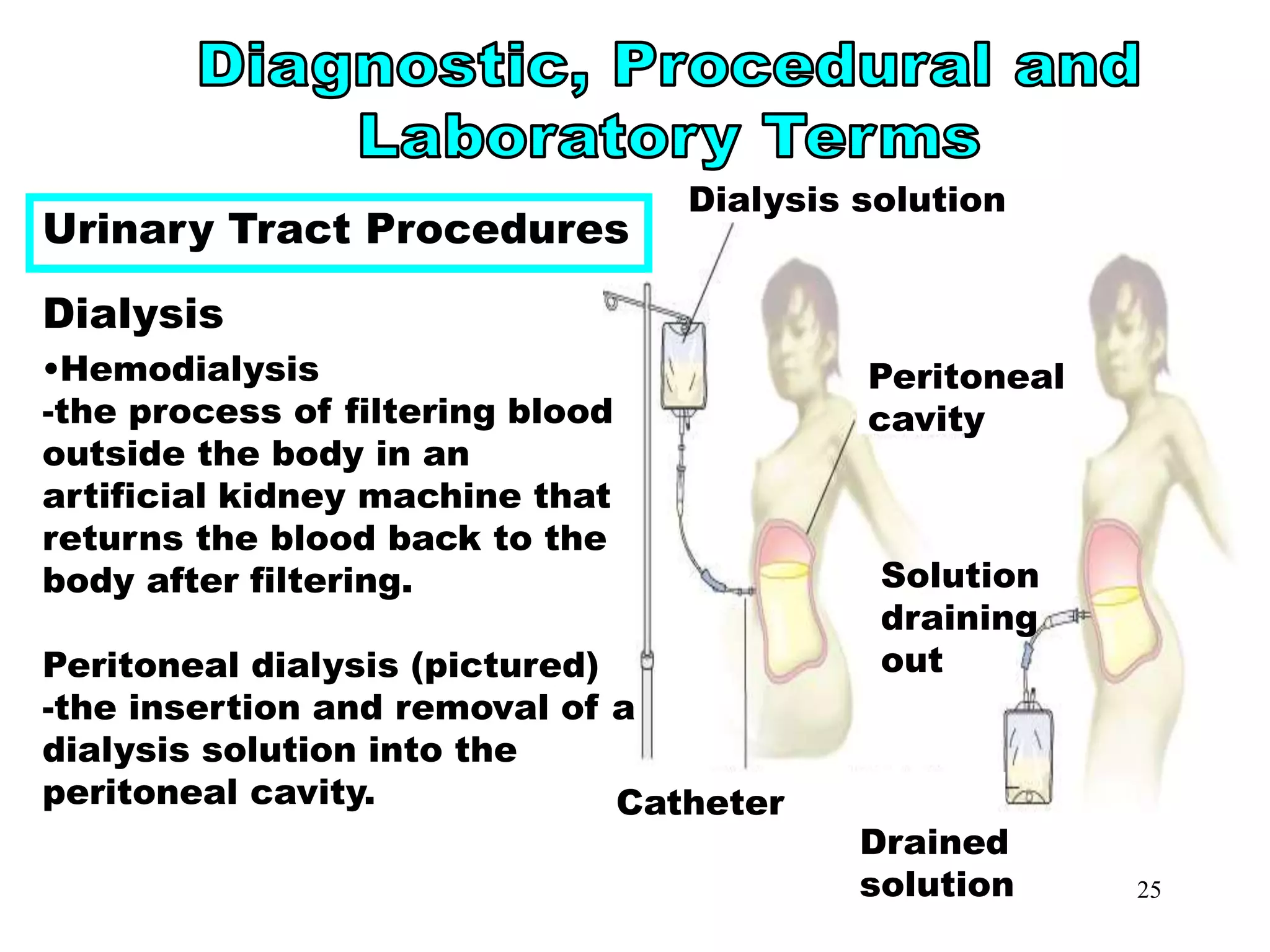 Diagnostic, Procedural and Laboratory Terms

Urinary Tract Procedures

Dialysis

•Hemodialysis
-the process of filtering blood outside the body in an artificial kidney machine that returns the blood back to the body after filtering.

Peritoneal dialysis (pictured)
-the insertion and removal of a dialysis solution into the peritoneal cavity.

Dialysis solution

Peritoneal cavity

Solution draining out

Catheter

Drained solution

25